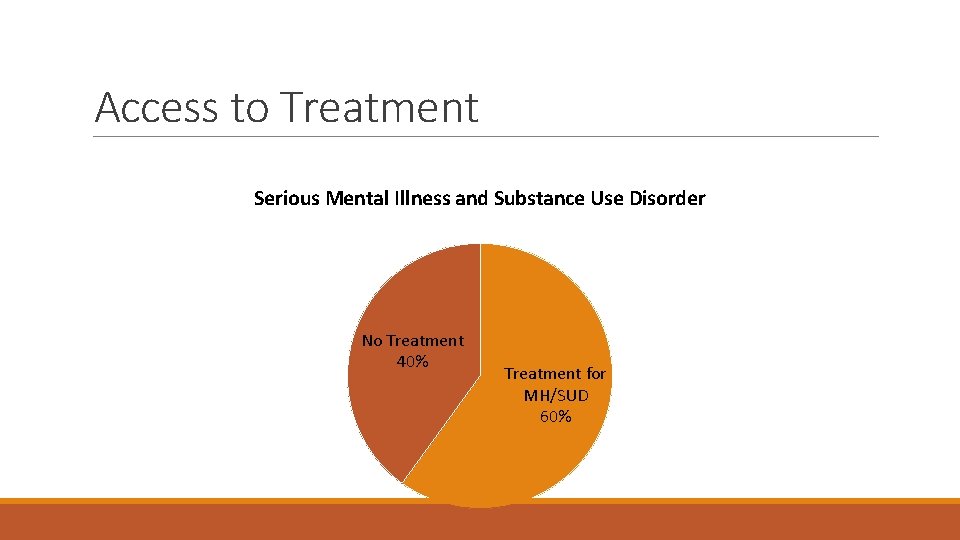 Access to Treatment

Serious Mental Illness and Substance Use Disorder

No Treatment
40%

Treatment for
MH/SUD
60%